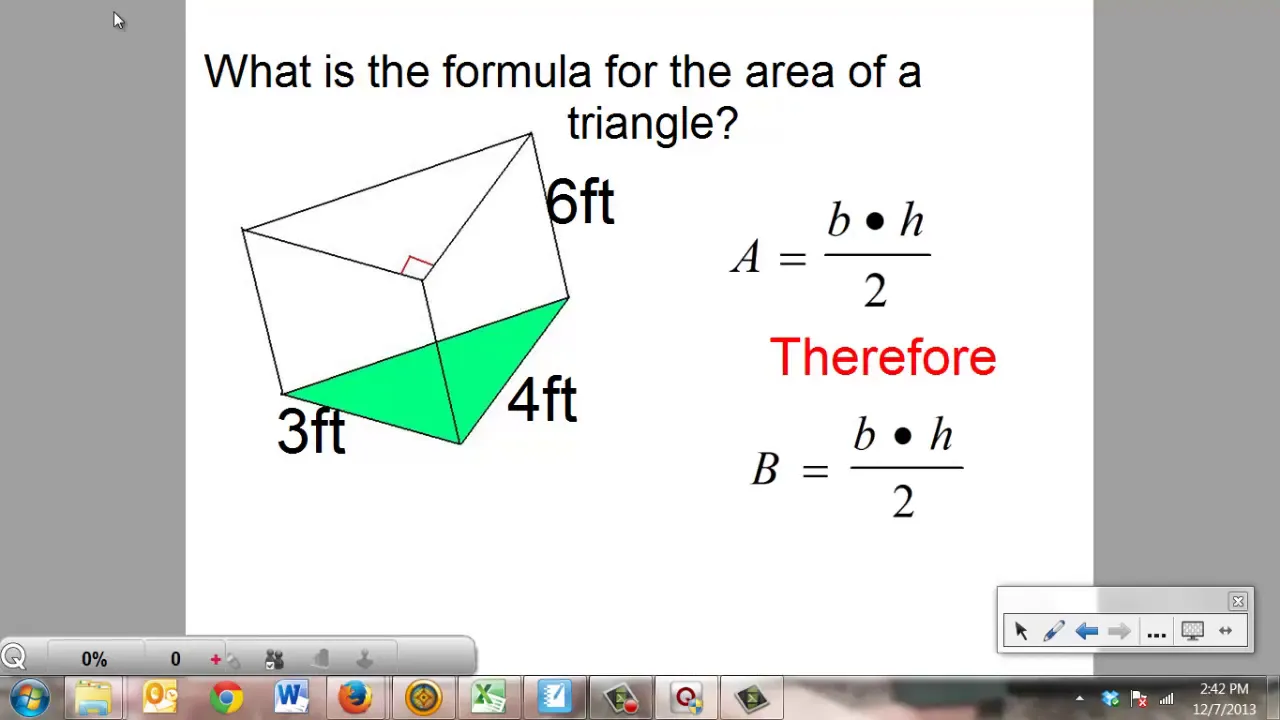 What is the formula for the area of a triangle?

6ft

4ft

3ft

$A = \frac{b \bullet h}{2}$

Therefore

$B = \frac{b \bullet h}{2}$

0%

0

...

2:42 PM
12/7/2013